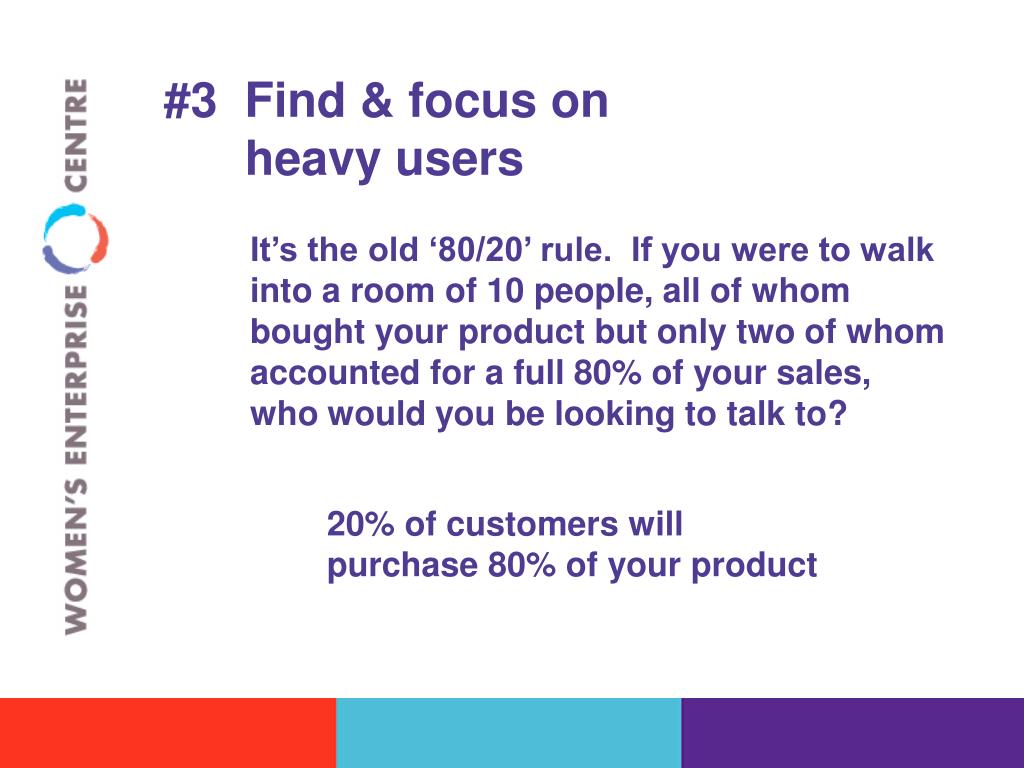 WOMEN'S ENTERPRISE CENTRE

#3 Find & focus on heavy users

It's the old '80/20' rule. If you were to walk into a room of 10 people, all of whom bought your product but only two of whom accounted for a full 80% of your sales, who would you be looking to talk to?

20% of customers will purchase 80% of your product